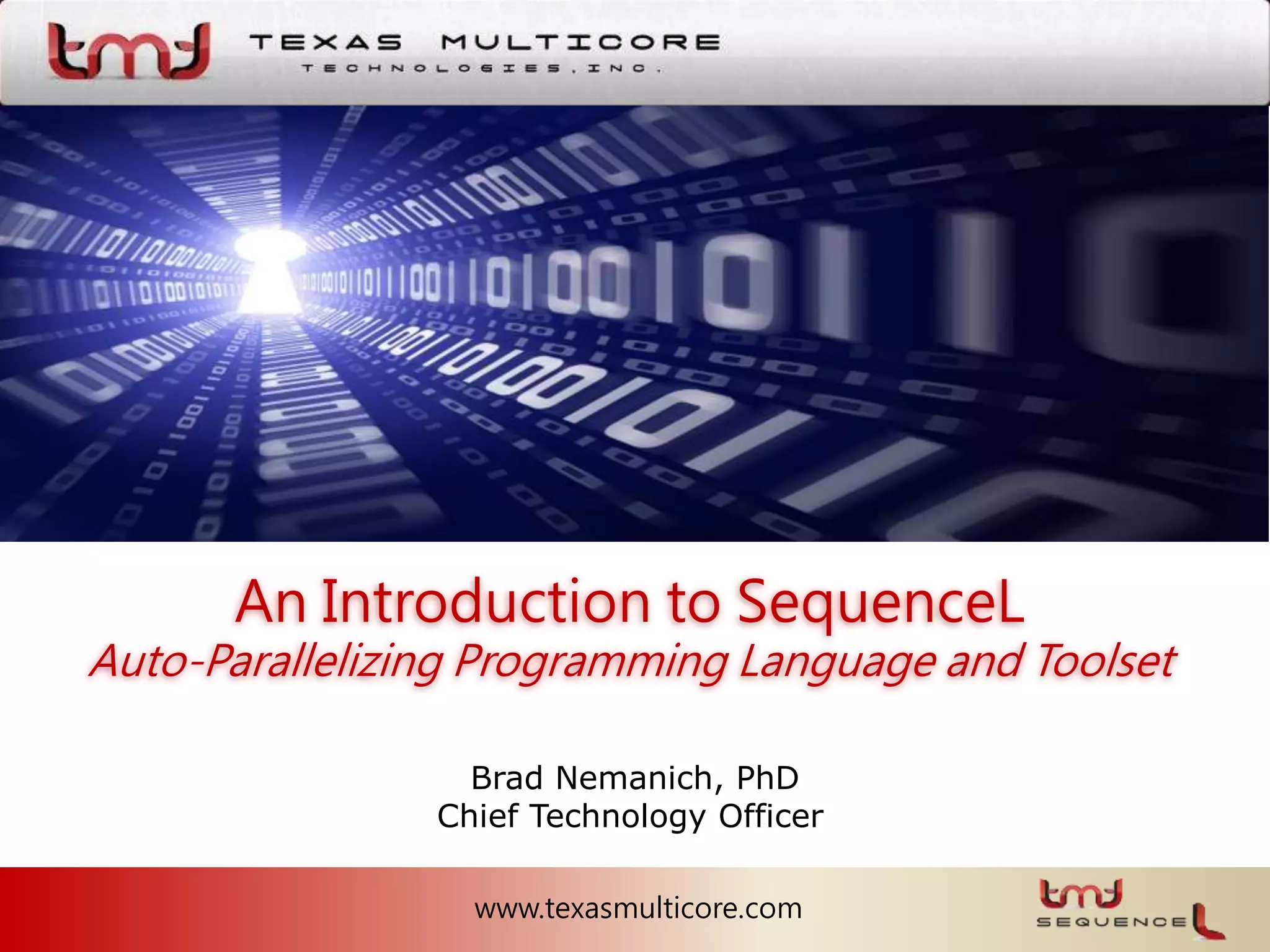 tmt TEXAS MULTICORE
TECHNOLOGIES, INC.

An Introduction to SequenceL
Auto-Parallelizing Programming Language and Toolset

Brad Nemanich, PhD
Chief Technology Officer

www.texasmulticore.com

tmt SEQUENCEL